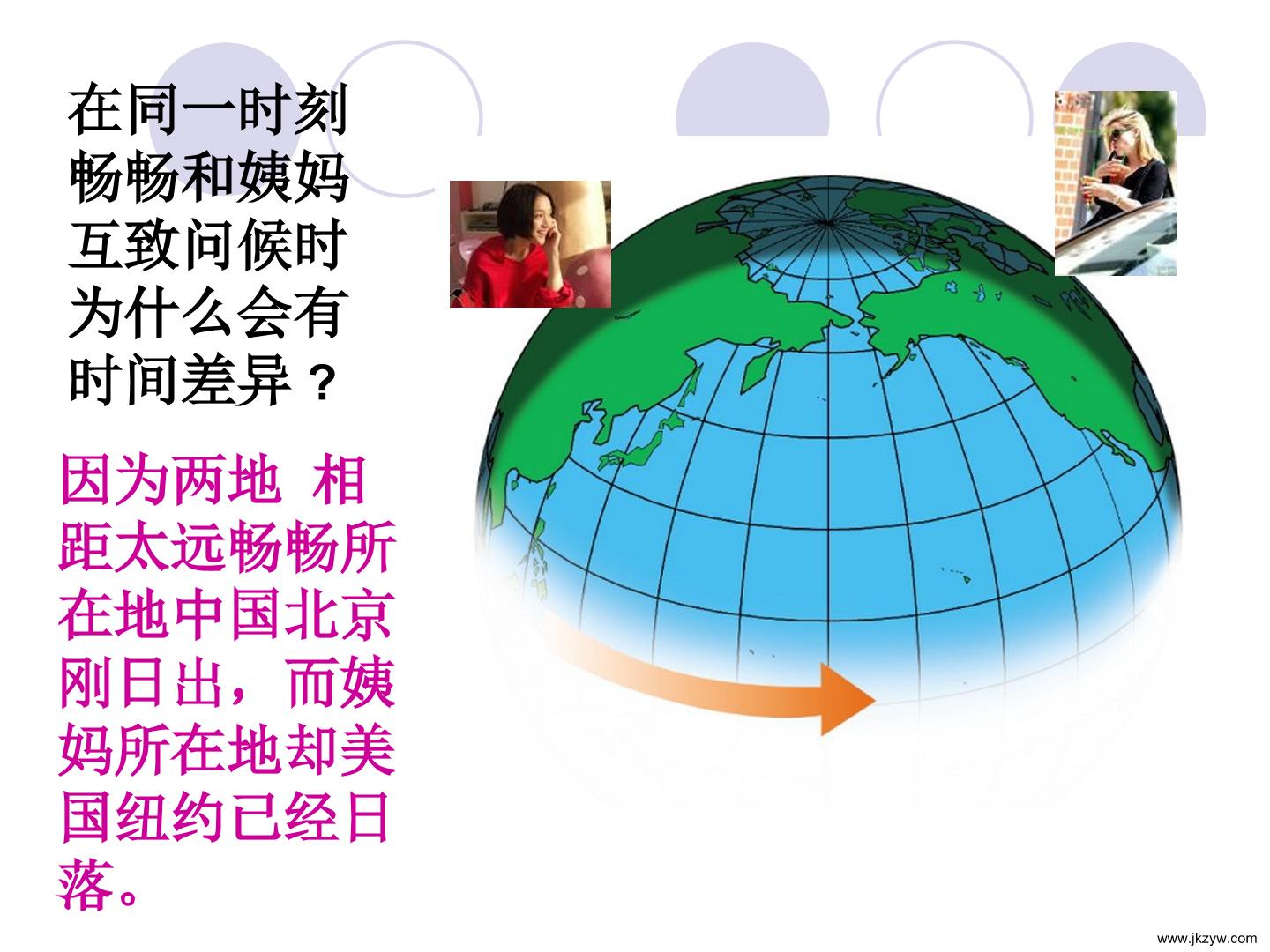 在同一时刻畅畅和姨妈互致问候时为什么会有时间差异？

因为两地 相距太远畅畅所在地中国北京刚日出，而姨妈所在地却美国纽约已经日落。

www.jkzyw.com